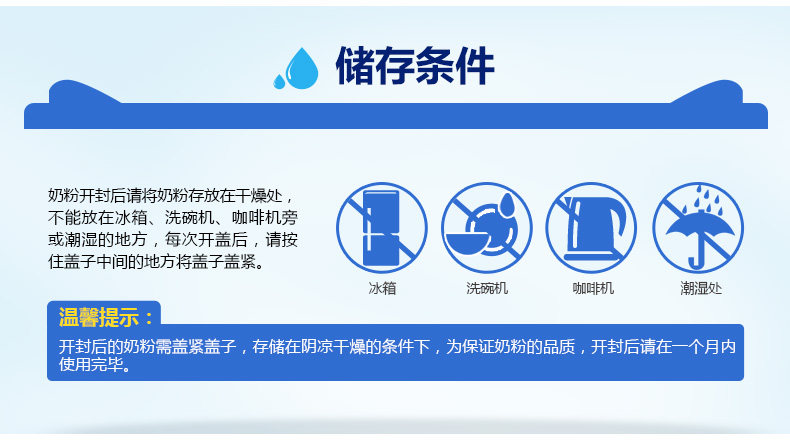 储存条件

奶粉开封后请将奶粉存放在干燥处，不能放在冰箱、洗碗机、咖啡机旁或潮湿的地方，每次开盖后，请按住盖子中间的地方将盖子盖紧。

冰箱

洗碗机

咖啡机

潮湿处

温馨提示：

开封后的奶粉需盖紧盖子，存储在阴凉干燥的条件下，为保证奶粉的品质，开封后请在一个月内使用完毕。